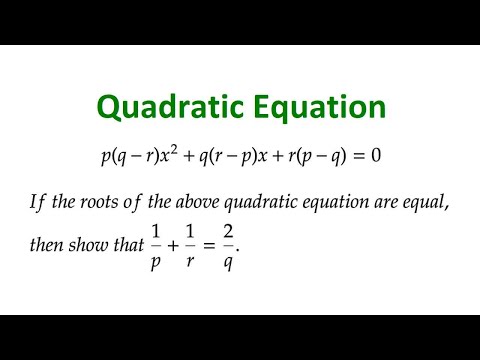 Quadratic Equation

$p(q-r)x^2 + q(r-p)x + r(p-q) = 0$

If the roots of the above quadratic equation are equal, then show that $\frac{1}{p} + \frac{1}{r} = \frac{2}{q}$.